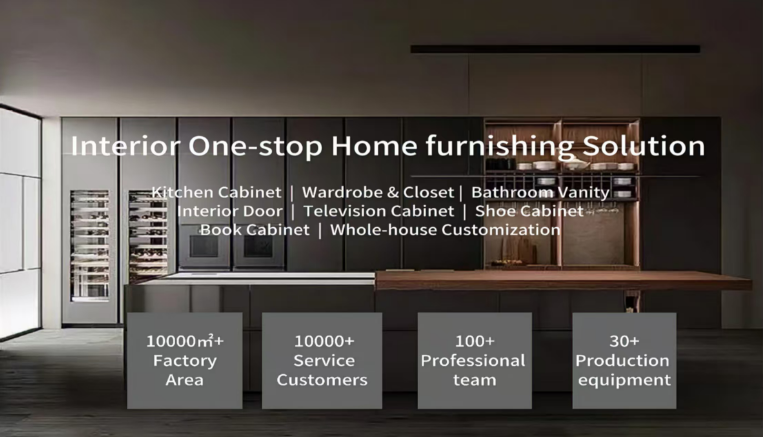 Interior One-stop Home furnishing Solution

Kitchen Cabinet | Wardrobe & Closet | Bathroom Vanity
Interior Door | Television Cabinet | Shoe Cabinet
Book Cabinet | Whole-house Customization

10000㎡+ Factory Area

10000+ Service Customers

100+ Professional team

30+ Production equipment